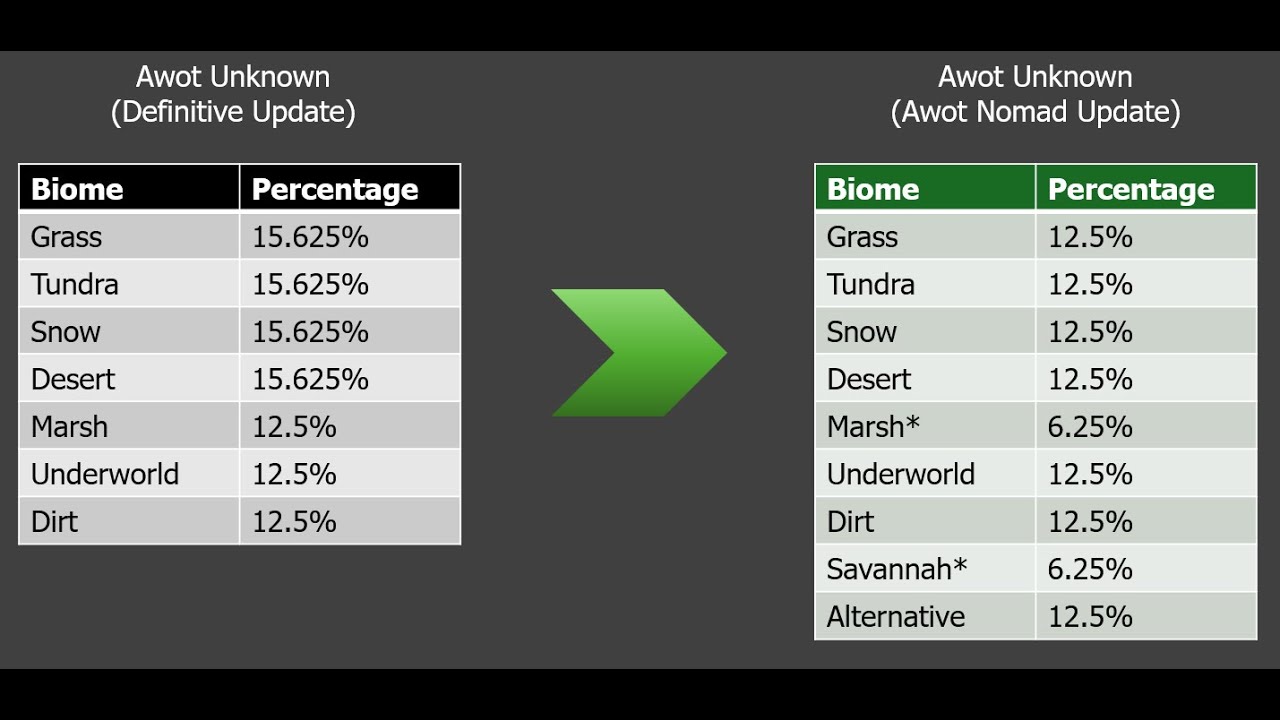 Awot Unknown
(Definitive Update)

| Biome | Percentage |
|---|---|
| Grass | 15.625% |
| Tundra | 15.625% |
| Snow | 15.625% |
| Desert | 15.625% |
| Marsh | 12.5% |
| Underworld | 12.5% |
| Dirt | 12.5% |

Awot Unknown
(Awot Nomad Update)

| Biome | Percentage |
|---|---|
| Grass | 12.5% |
| Tundra | 12.5% |
| Snow | 12.5% |
| Desert | 12.5% |
| Marsh* | 6.25% |
| Underworld | 12.5% |
| Dirt | 12.5% |
| Savannah* | 6.25% |
| Alternative | 12.5% |